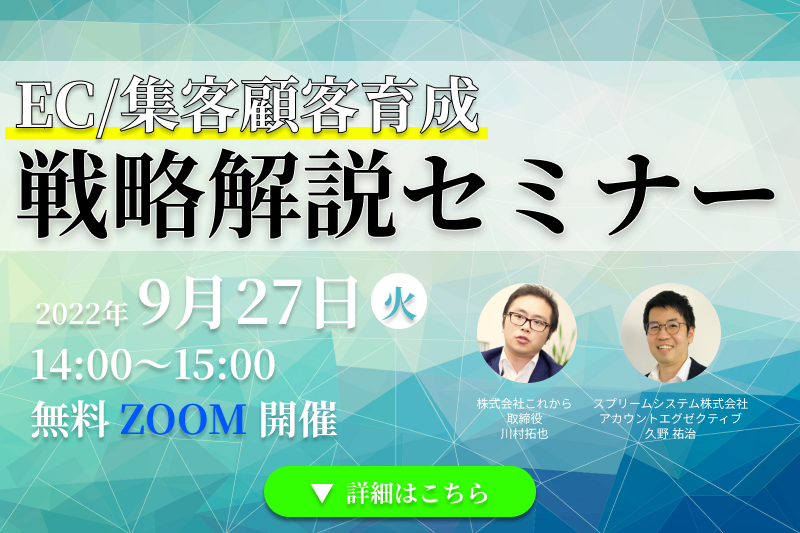 EC/集客顧客育成
戦略解説セミナー

2022年 9月27日 火
14:00～15:00
無料 ZOOM 開催

株式会社これから
取締役
川村拓也

スプリームシステム株式会社
アカウントエグゼクティブ
久野 祐治

▼ 詳細はこちら